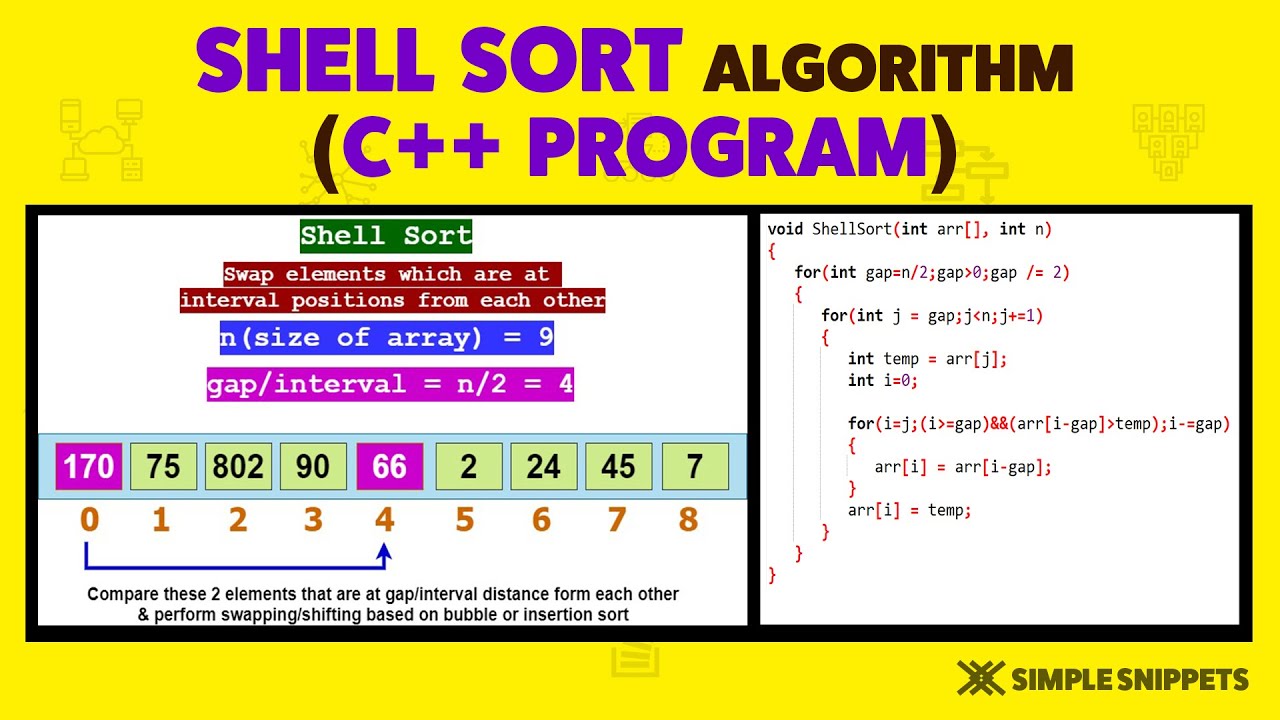 SHELL SORT ALGORITHM (C++ PROGRAM)

Shell Sort

Swap elements which are at interval positions from each other

n(size of array) = 9

gap/interval = n/2 = 4

| 170 | 75 | 802 | 90 | 66 | 2 | 24 | 45 | 7 |
|---|---|---|---|---|---|---|---|---|
| 0 | 1 | 2 | 3 | 4 | 5 | 6 | 7 | 8 |

Compare these 2 elements that are at gap/interval distance form each other & perform swapping/shifting based on bubble or insertion sort

void ShellSort(int arr[], int n)
{
for(int gap=n/2;gap>0;gap /= 2)
{
for(int j = gap;j<n;j+=1)
{
int temp = arr[j];
int i=0;

for(i=j;(i>=gap)&&(arr[i-gap]>temp);i-=gap)
{
arr[i] = arr[i-gap];
}
arr[i] = temp;
}
}
}

SIMPLE SNIPPETS